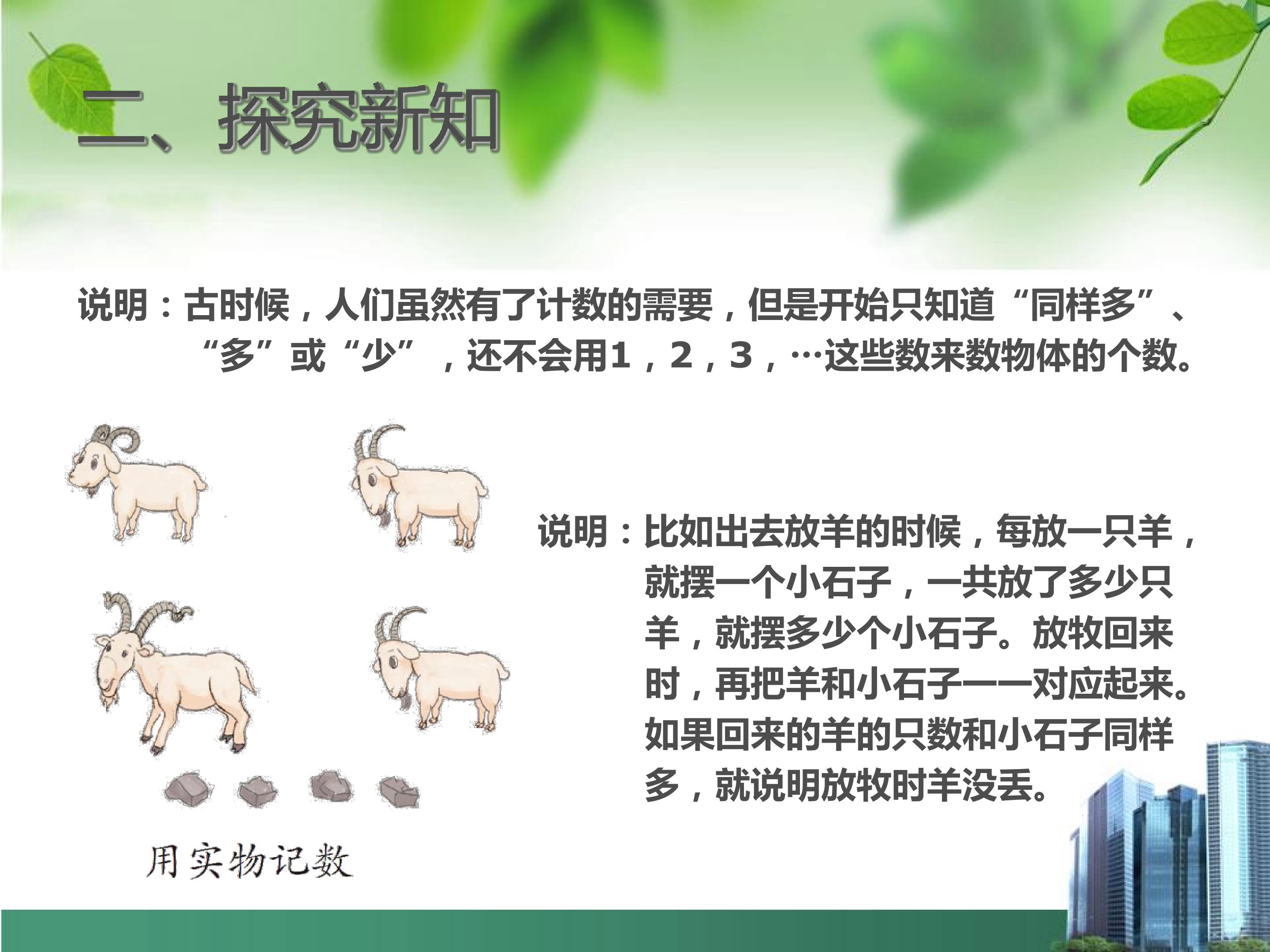 二、探究新知

说明：古时候，人们虽然有了计数的需要，但是开始只知道“同样多”、“多”或“少”，还不会用1，2，3，…这些数来数物体的个数。

说明：比如出去放羊的时候，每放一只羊，就摆一个小石子，一共放了多少只羊，就摆多少个小石子。放牧回来时，再把羊和小石子一一对应起来。如果回来的羊的只数和小石子同样多，就说明放牧时羊没丢。

用实物记数